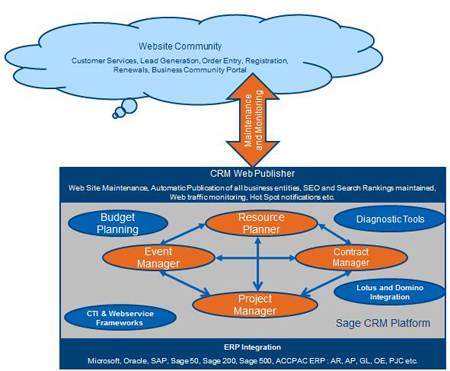 Website Community

Customer Services, Lead Generation, Order Entry, Registration, Renewals, Business Community Portal

Maintenance and Monitoring

CRM Web Publisher

Web Site Maintenance, Automatic Publication of all business entities, SEO and Search Rankings maintained, Web traffic monitoring, Hot Spot notifications etc.

Budget Planning

Resource Planner

Diagnostic Tools

Event Manager

Contract Manager

Lotus and Domino Integration

Project Manager

CTI & Webservice Frameworks

Sage CRM Platform

ERP Integration

Microsoft, Oracle, SAP, Sage 50, Sage 200, Sage 500, ACCPAC ERP : AR, AP, GL, OE, PJC etc.